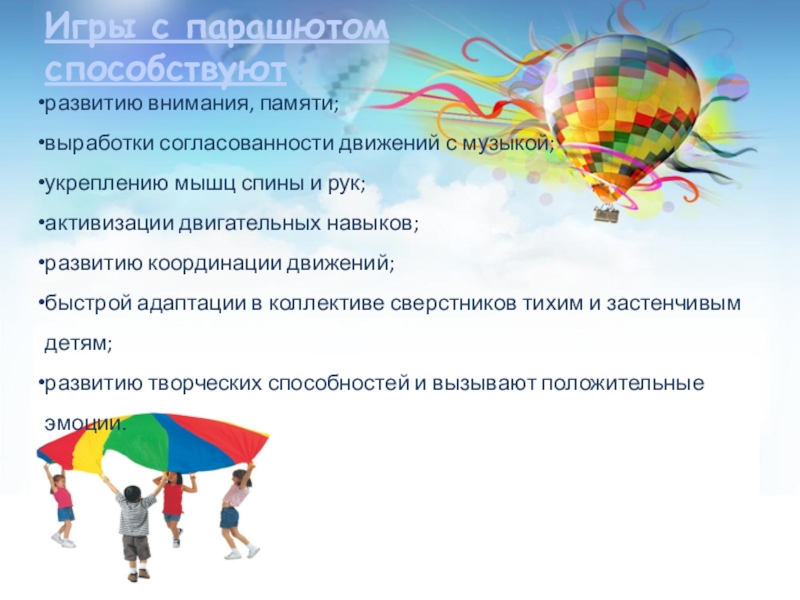 Игры с парашютом способствуют

•развитию внимания, памяти;

•выработки согласованности движений с музыкой;

•укреплению мышц спины и рук;

•активизации двигательных навыков;

•развитию координации движений;

•быстрой адаптации в коллективе сверстников тихим и застенчивым детям;

•развитию творческих способностей и вызывают положительные эмоции.